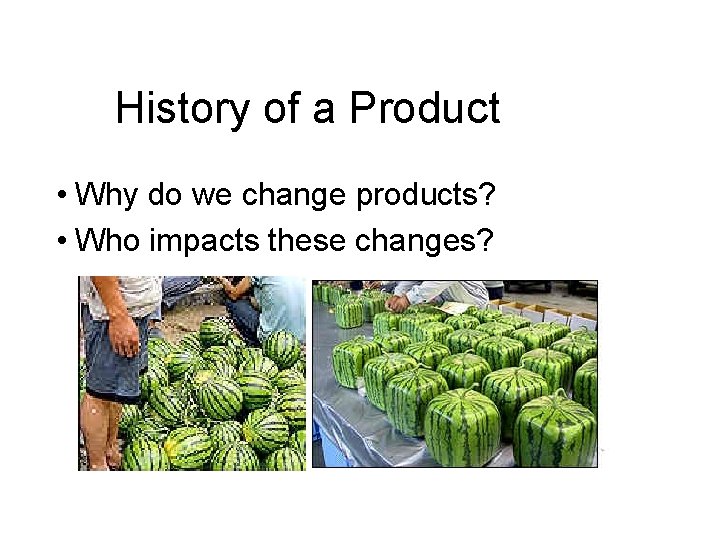 History of a Product

• Why do we change products?
• Who impacts these changes?